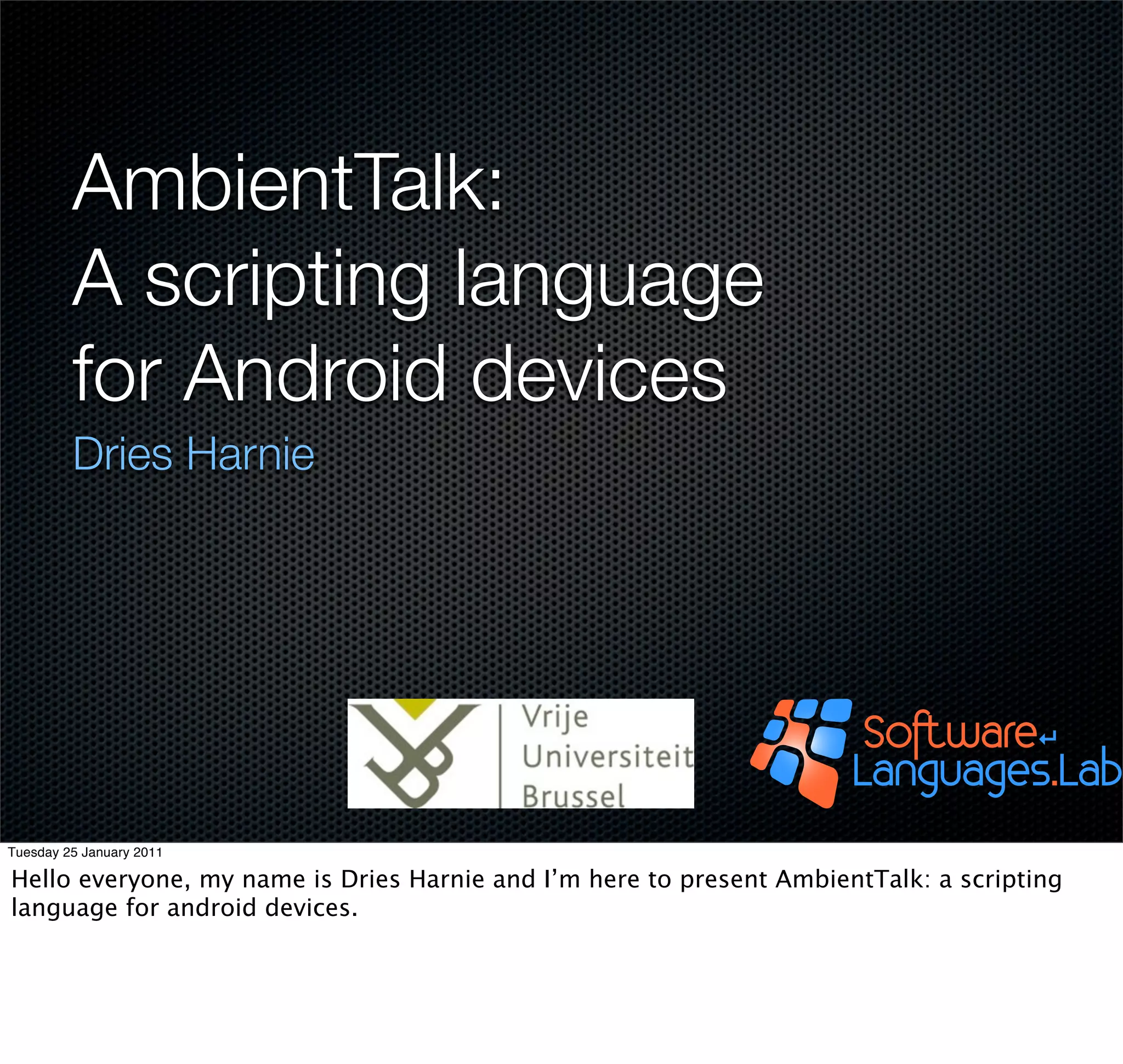 AmbientTalk:
A scripting language for Android devices

Dries Harnie

Vrije Universiteit Brussel

Software
Languages.Lab

Tuesday 25 January 2011

Hello everyone, my name is Dries Harnie and I'm here to present AmbientTalk: a scripting language for android devices.